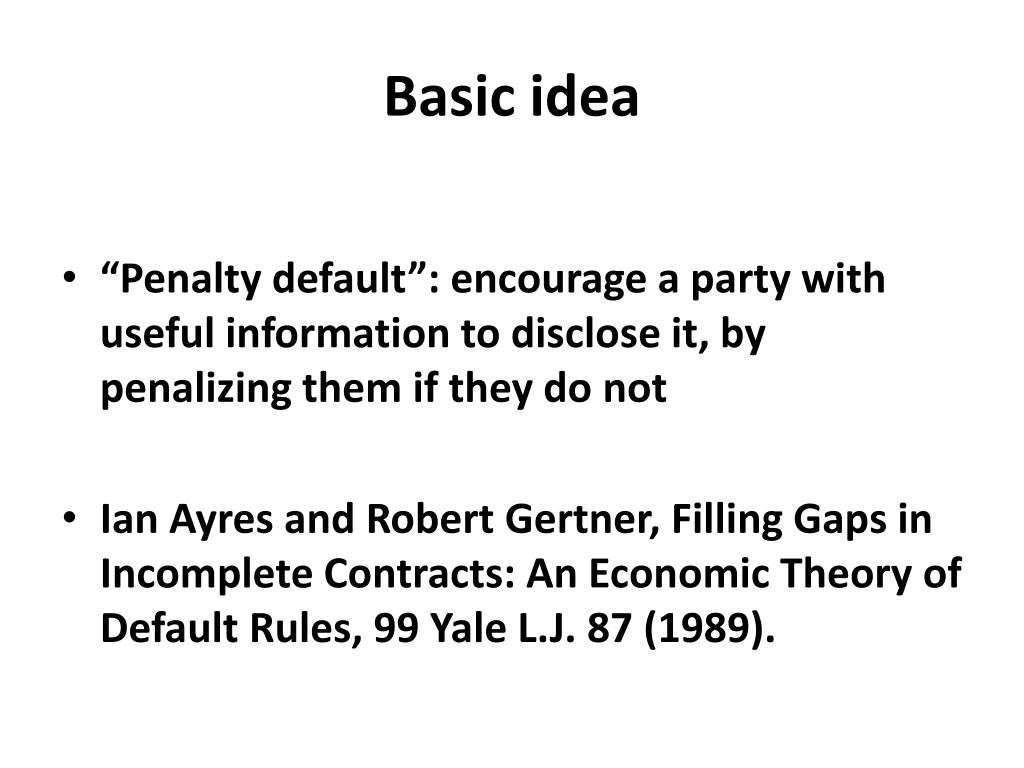 Basic idea

• “Penalty default”: encourage a party with useful information to disclose it, by penalizing them if they do not

• Ian Ayres and Robert Gertner, Filling Gaps in Incomplete Contracts: An Economic Theory of Default Rules, 99 Yale L.J. 87 (1989).